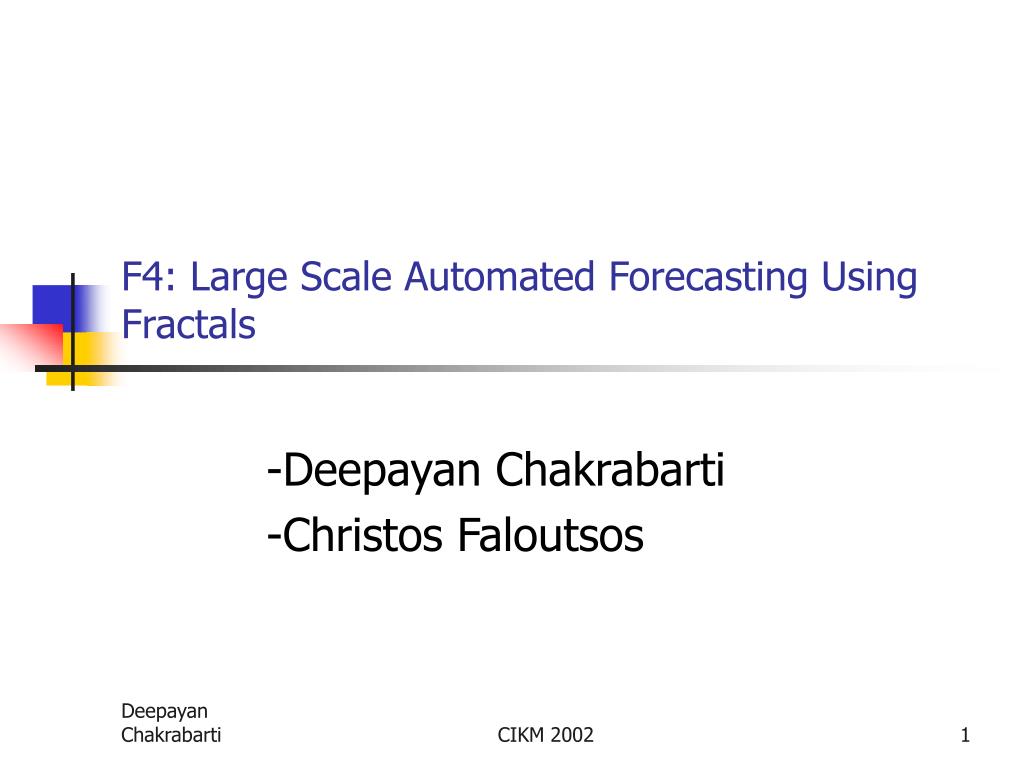 F4: Large Scale Automated Forecasting Using Fractals

-Deepayan Chakrabarti
-Christos Faloutsos

Deepayan Chakrabarti

CIKM 2002

1